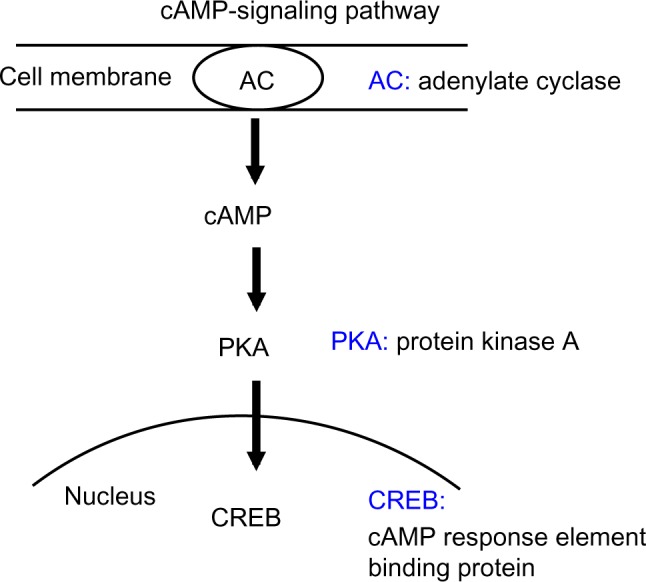 cAMP-signaling pathway

Cell membrane

AC

AC: adenylate cyclase

cAMP

PKA

PKA: protein kinase A

Nucleus

CREB

CREB:
cAMP response element binding protein